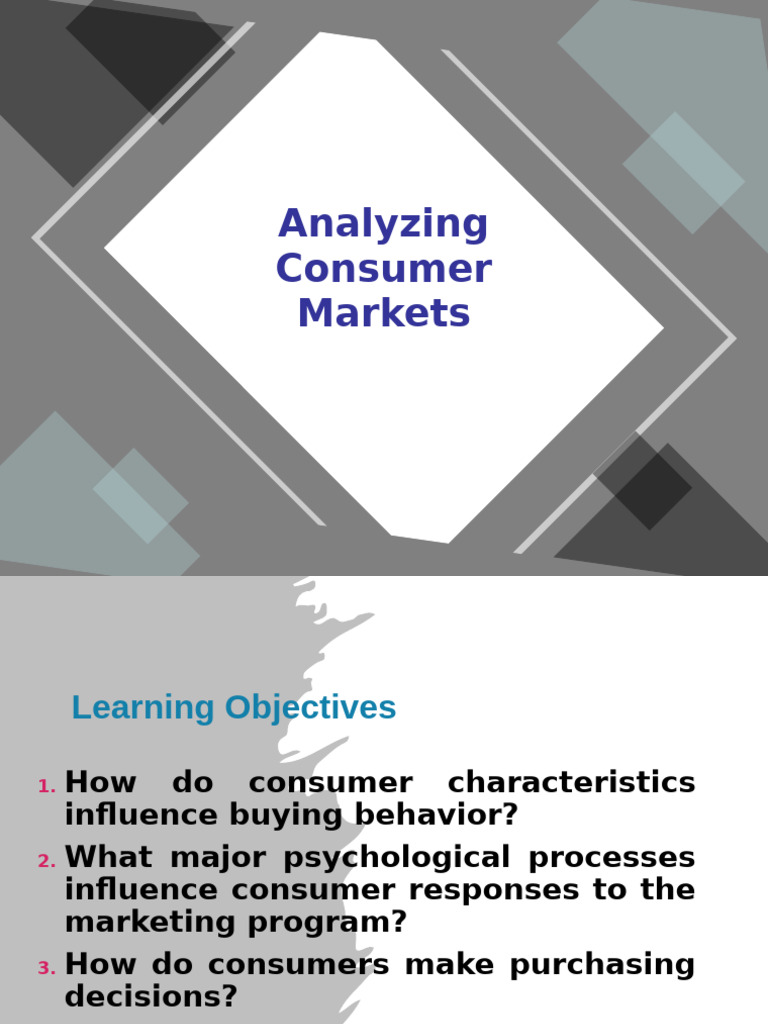 Analyzing Consumer Markets

Learning Objectives

1. How do consumer characteristics influence buying behavior?
2. What major psychological processes influence consumer responses to the marketing program?
3. How do consumers make purchasing decisions?